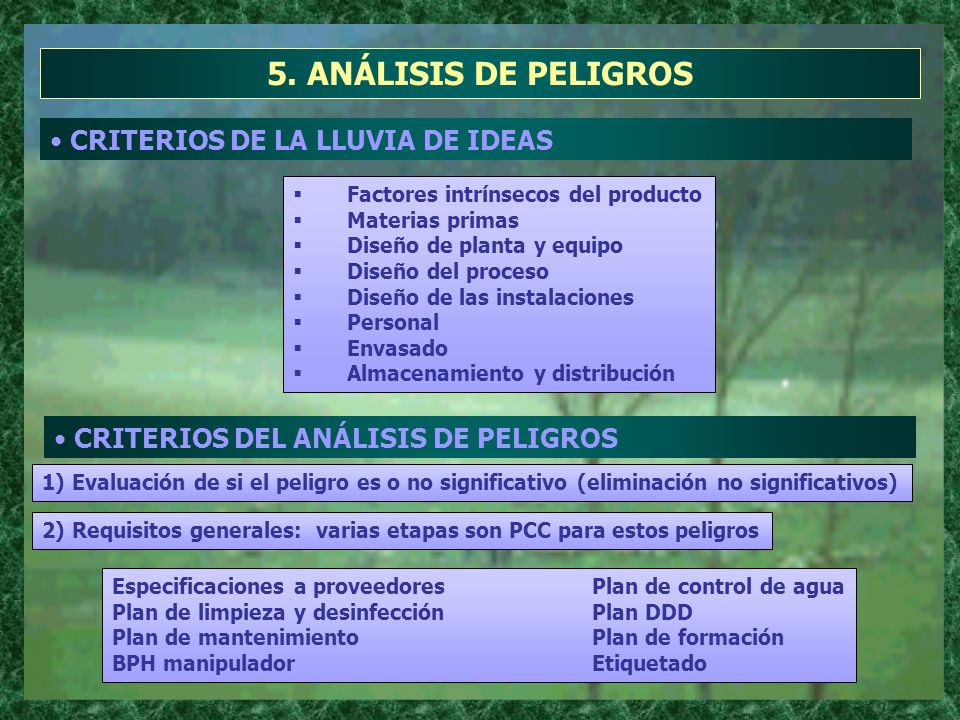 5. ANÁLISIS DE PELIGROS

• CRITERIOS DE LA LLUVIA DE IDEAS

▪ Factores intrínsecos del producto
▪ Materias primas
▪ Diseño de planta y equipo
▪ Diseño del proceso
▪ Diseño de las instalaciones
▪ Personal
▪ Envasado
▪ Almacenamiento y distribución

• CRITERIOS DEL ANÁLISIS DE PELIGROS

1) Evaluación de si el peligro es o no significativo (eliminación no significativos)

2) Requisitos generales: varias etapas son PCC para estos peligros

Especificaciones a proveedores
Plan de limpieza y desinfección
Plan de mantenimiento
BPH manipulador

Plan de control de agua
Plan DDD
Plan de formación
Etiquetado